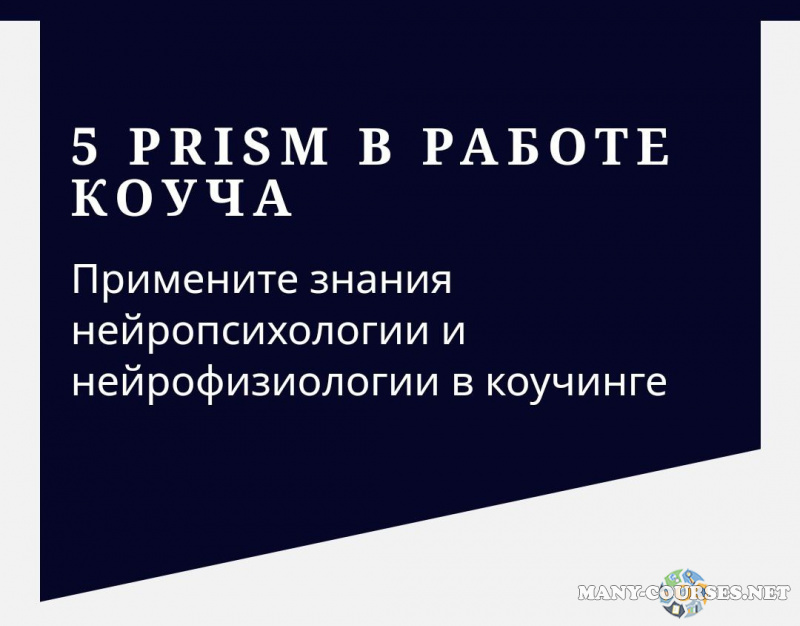 5 PRISM В РАБОТЕ КОУЧА

Примените знания нейропсихологии и нейрофизиологии в коучинге

MANY-COURSES.NET